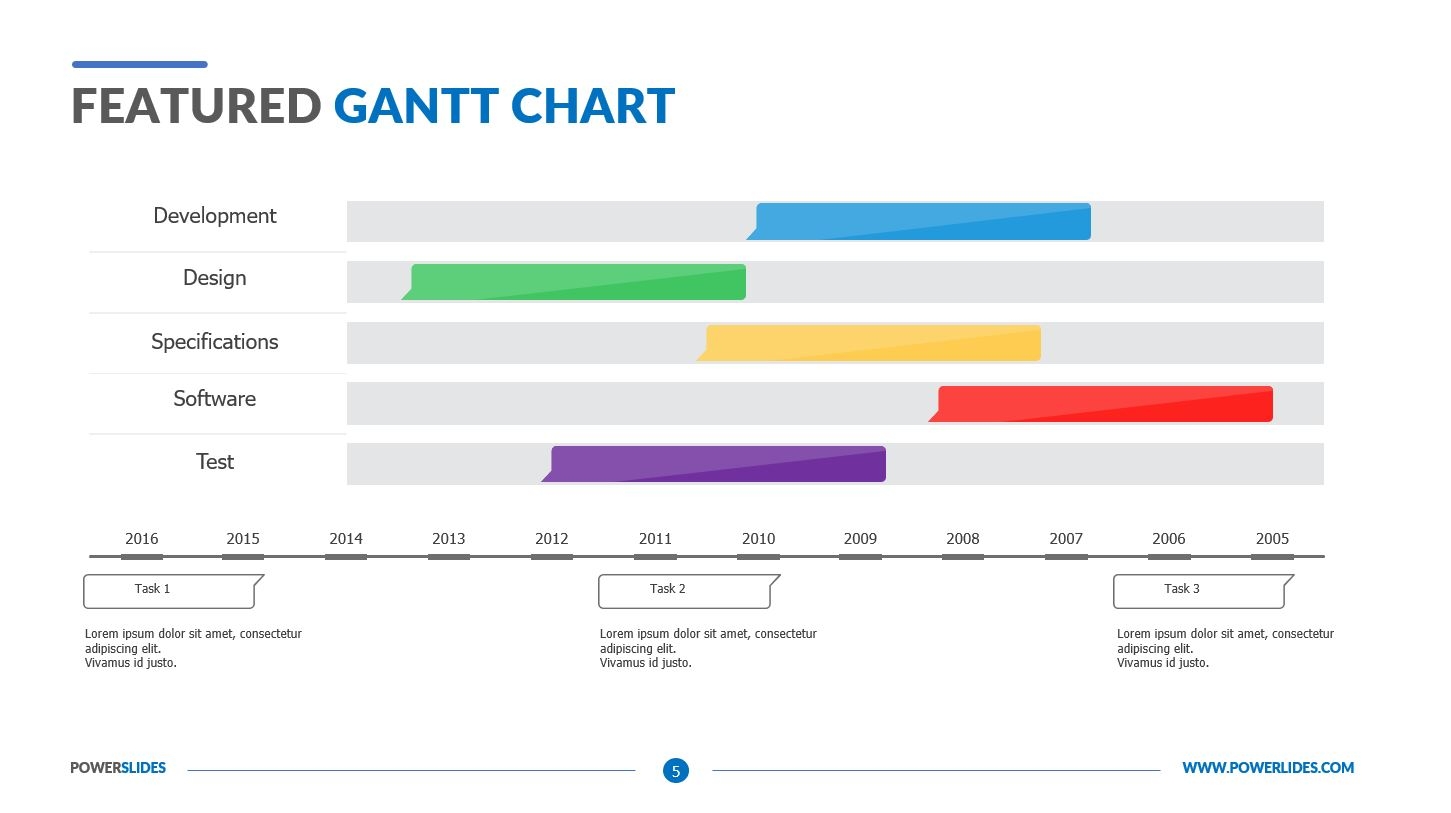 FEATURED GANTT CHART

Development

Design

Specifications

Software

Test

2016 2015 2014 2013 2012 2011 2010 2009 2008 2007 2006 2005

Task 1

Lorem ipsum dolor sit amet, consectetur adipiscing elit.
Vivamus id justo.

Task 2

Lorem ipsum dolor sit amet, consectetur adipiscing elit.
Vivamus id justo.

Task 3

Lorem ipsum dolor sit amet, consectetur adipiscing elit.
Vivamus id justo.

POWERSLIDES

5

WWW.POWERLIDES.COM